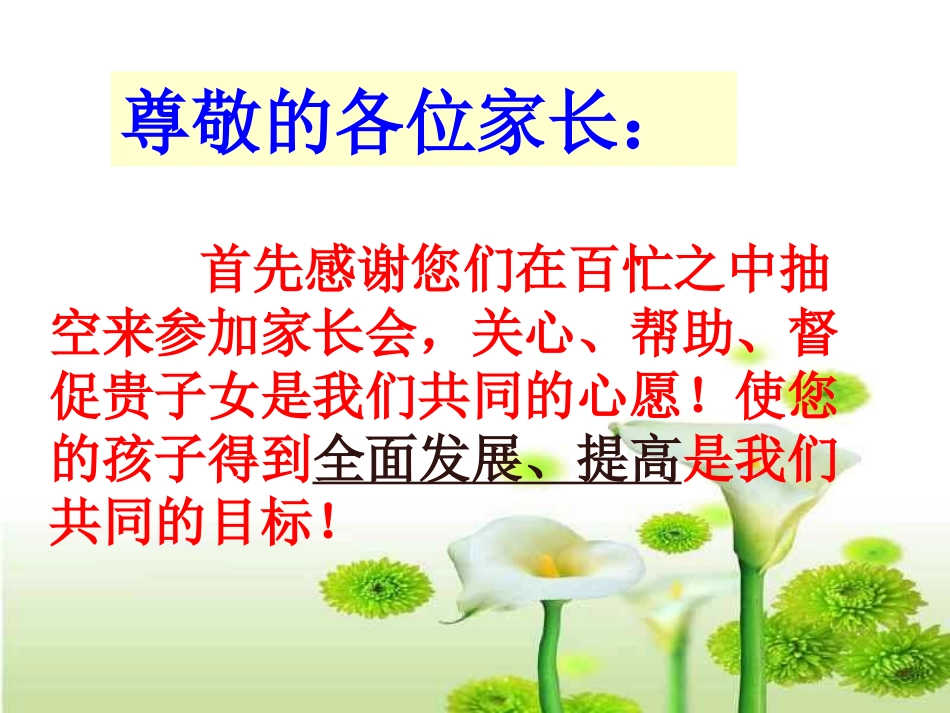 尊敬的各位家长：

首先感谢您们在百忙之中抽空来参加家长会，关心、帮助、督促贵子女是我们共同的心愿！使您的孩子得到全面发展、提高是我们共同的目标！